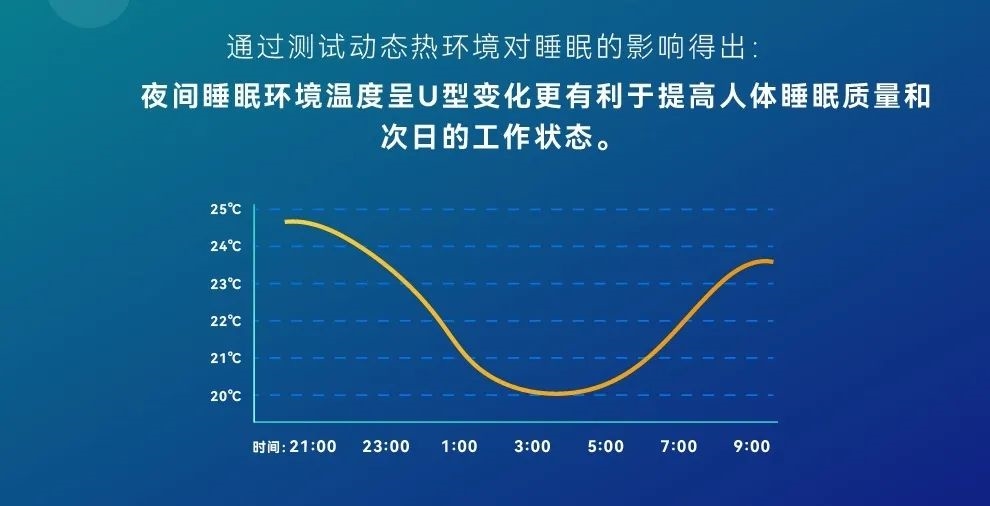 通过测试动态热环境对睡眠的影响得出:

夜间睡眠环境温度呈U型变化更有利于提高人体睡眠质量和次日的工作状态。

25℃
24℃
23℃
22℃
21℃
20℃

时间: 21:00 23:00 1:00 3:00 5:00 7:00 9:00